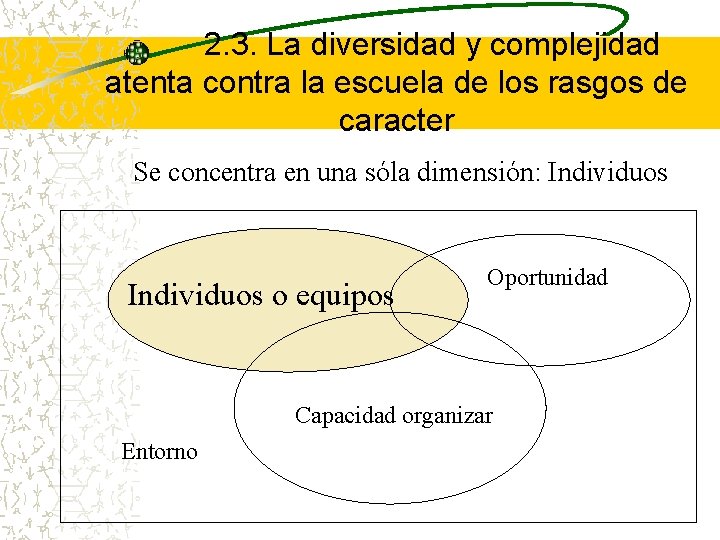 2.3. La diversidad y complejidad atenta contra la escuela de los rasgos de caracter

Se concentra en una sóla dimensión: Individuos

Individuos o equipos

Oportunidad

Capacidad organizar

Entorno